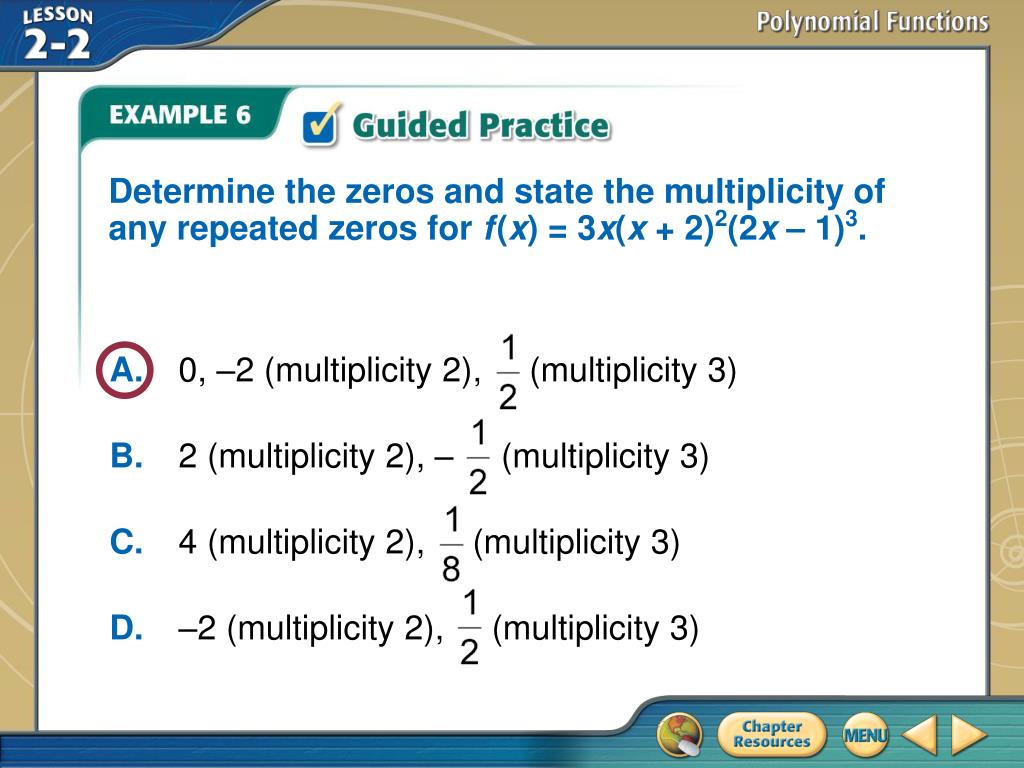 LESSON 2-2

Polynomial Functions

EXAMPLE 6

Guided Practice

Determine the zeros and state the multiplicity of any repeated zeros for $f(x) = 3x(x + 2)^2(2x – 1)^3$.

A. 0, –2 (multiplicity 2), $\frac{1}{2}$ (multiplicity 3)

B. 2 (multiplicity 2), – $\frac{1}{2}$ (multiplicity 3)

C. 4 (multiplicity 2), $\frac{1}{8}$ (multiplicity 3)

D. –2 (multiplicity 2), $\frac{1}{2}$ (multiplicity 3)

Chapter Resources

MENU